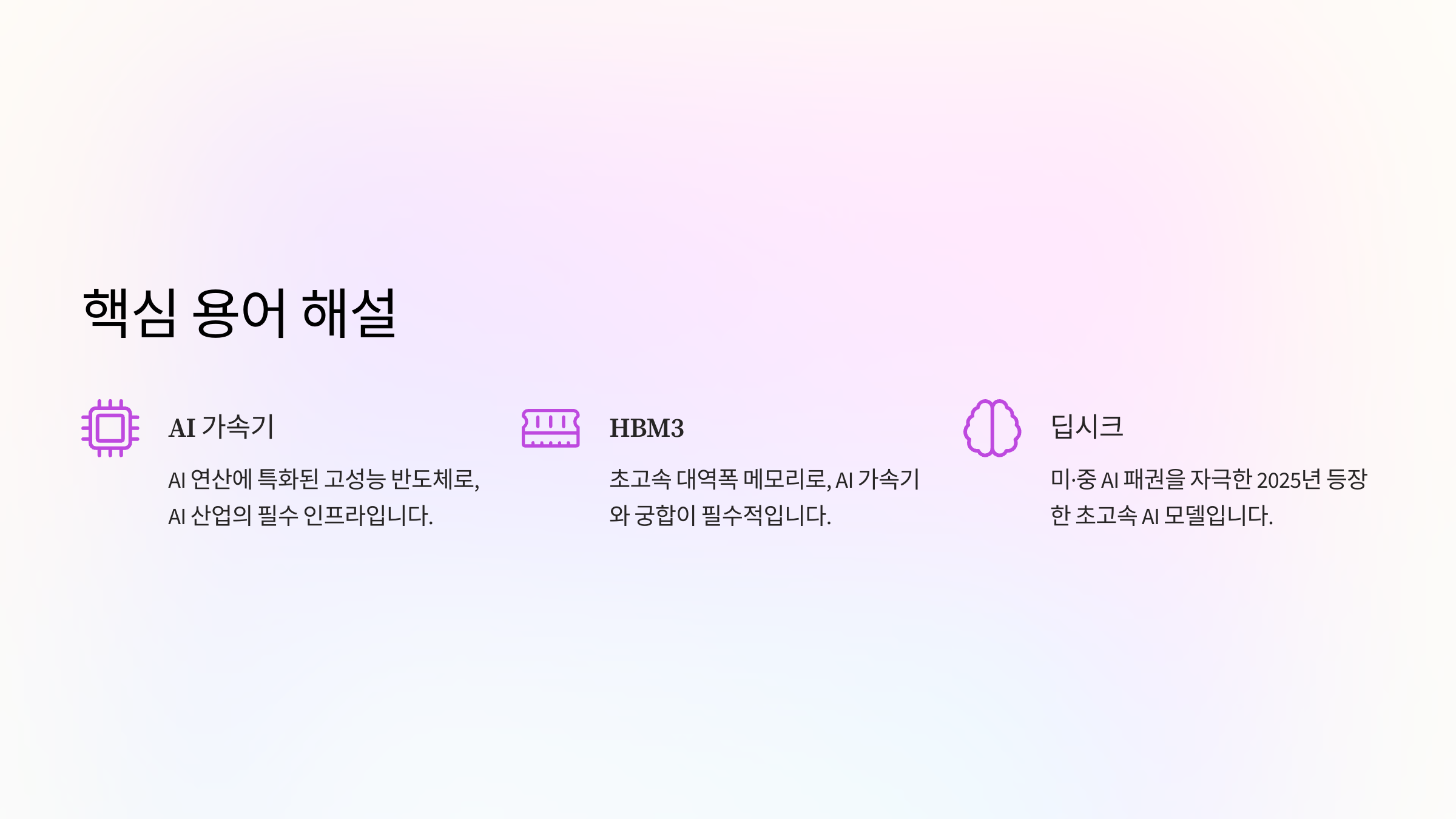 핵심 용어 해설

AI 가속기

AI 연산에 특화된 고성능 반도체로, AI 산업의 필수 인프라입니다.

HBM3

초고속 대역폭 메모리로, AI 가속기와 궁합이 필수적입니다.

딥시크

미·중 AI 패권을 자극한 2025년 등장한 초고속 AI 모델입니다.